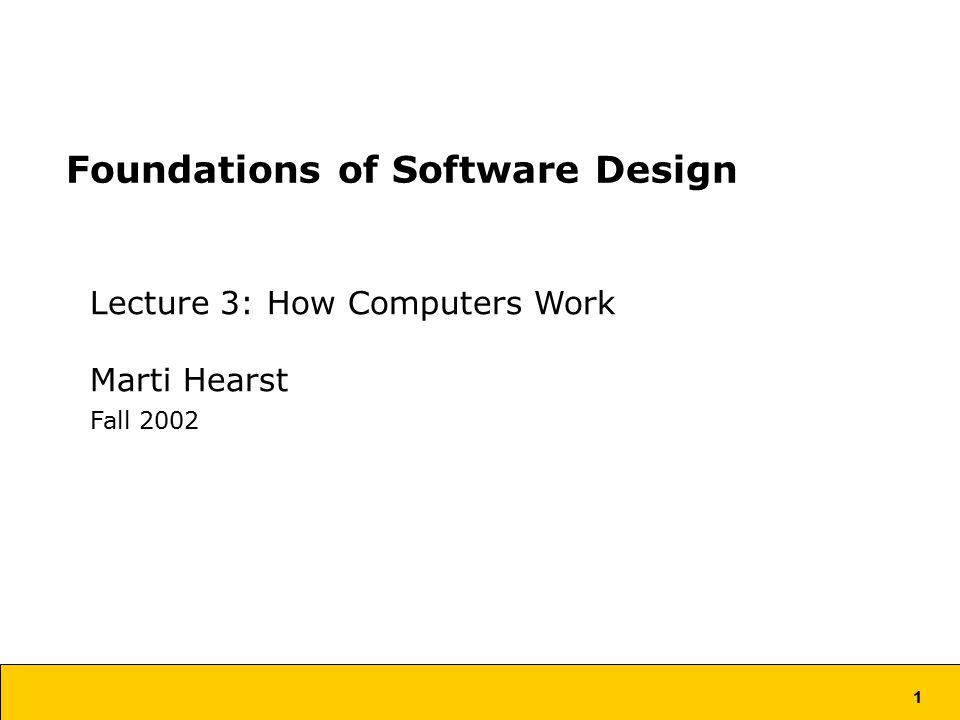 Foundations of Software Design

Lecture 3: How Computers Work

Marti Hearst

Fall 2002

1